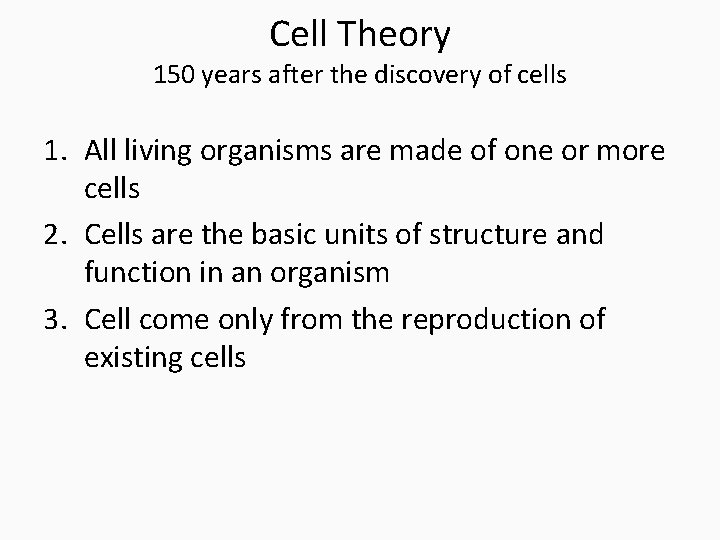 Cell Theory
150 years after the discovery of cells

1. All living organisms are made of one or more cells
2. Cells are the basic units of structure and function in an organism
3. Cell come only from the reproduction of existing cells